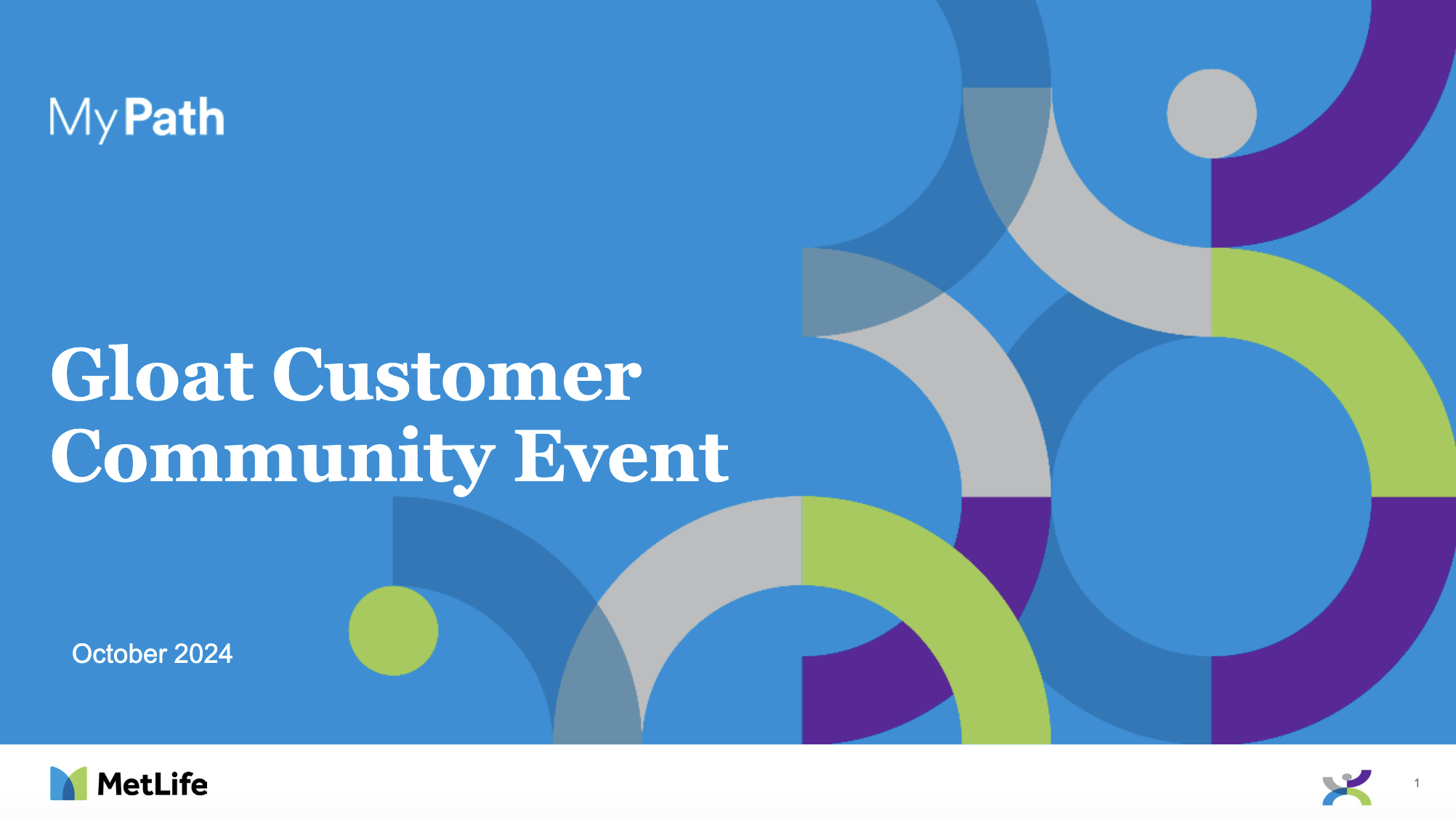 MyPath

Gloat Customer Community Event

October 2024

MetLife

1